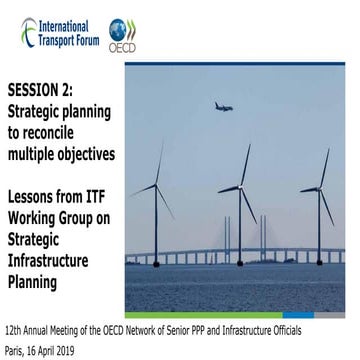 International Transport Forum

OECD

SESSION 2: Strategic planning to reconcile multiple objectives

Lessons from ITF Working Group on Strategic Infrastructure Planning

12th Annual Meeting of the OECD Network of Senior PPP and Infrastructure Officials

Paris, 16 April 2019